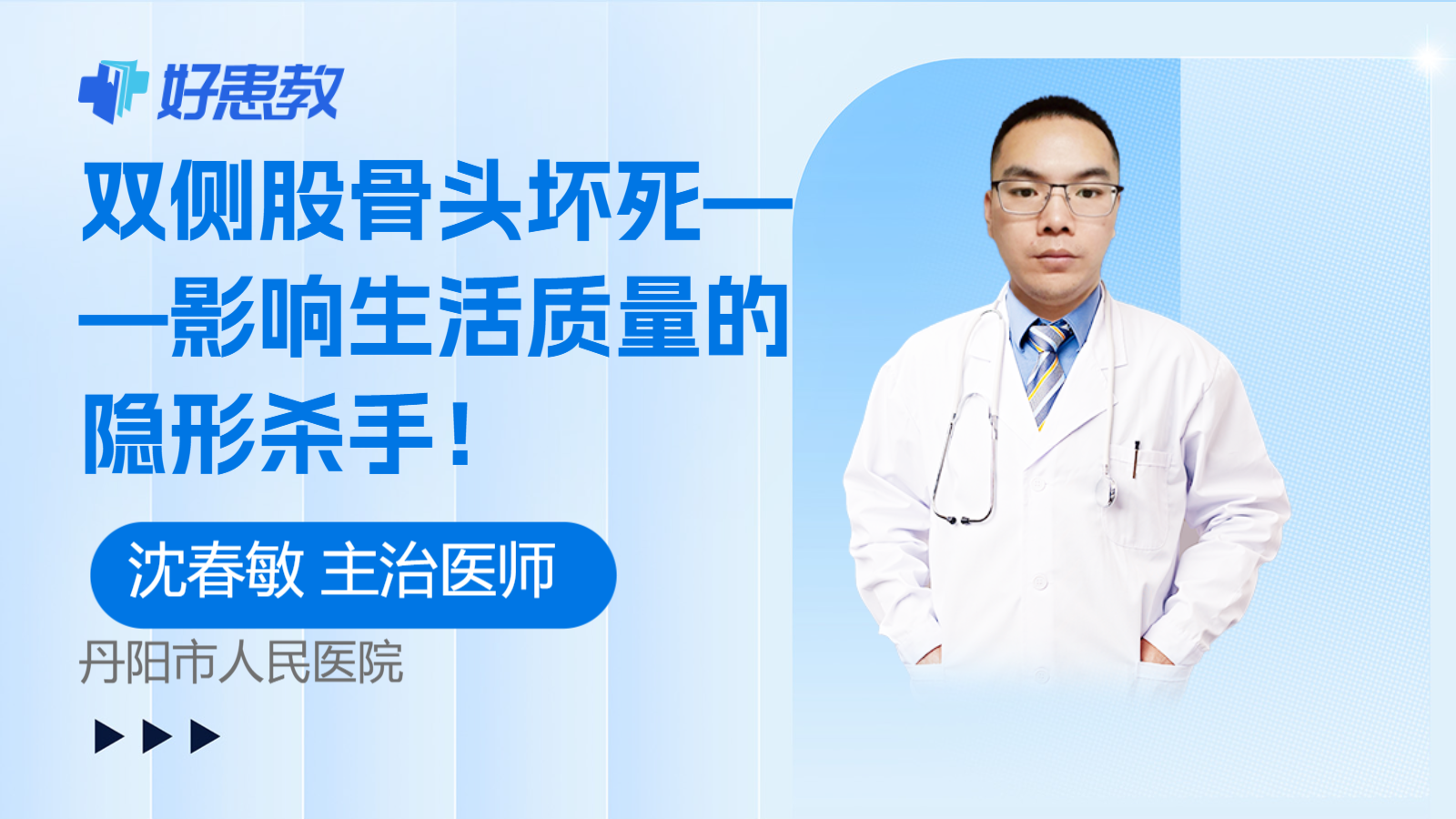 好患教

双侧股骨头坏死——影响生活质量的隐形杀手！

沈春敏 主治医师

丹阳市人民医院